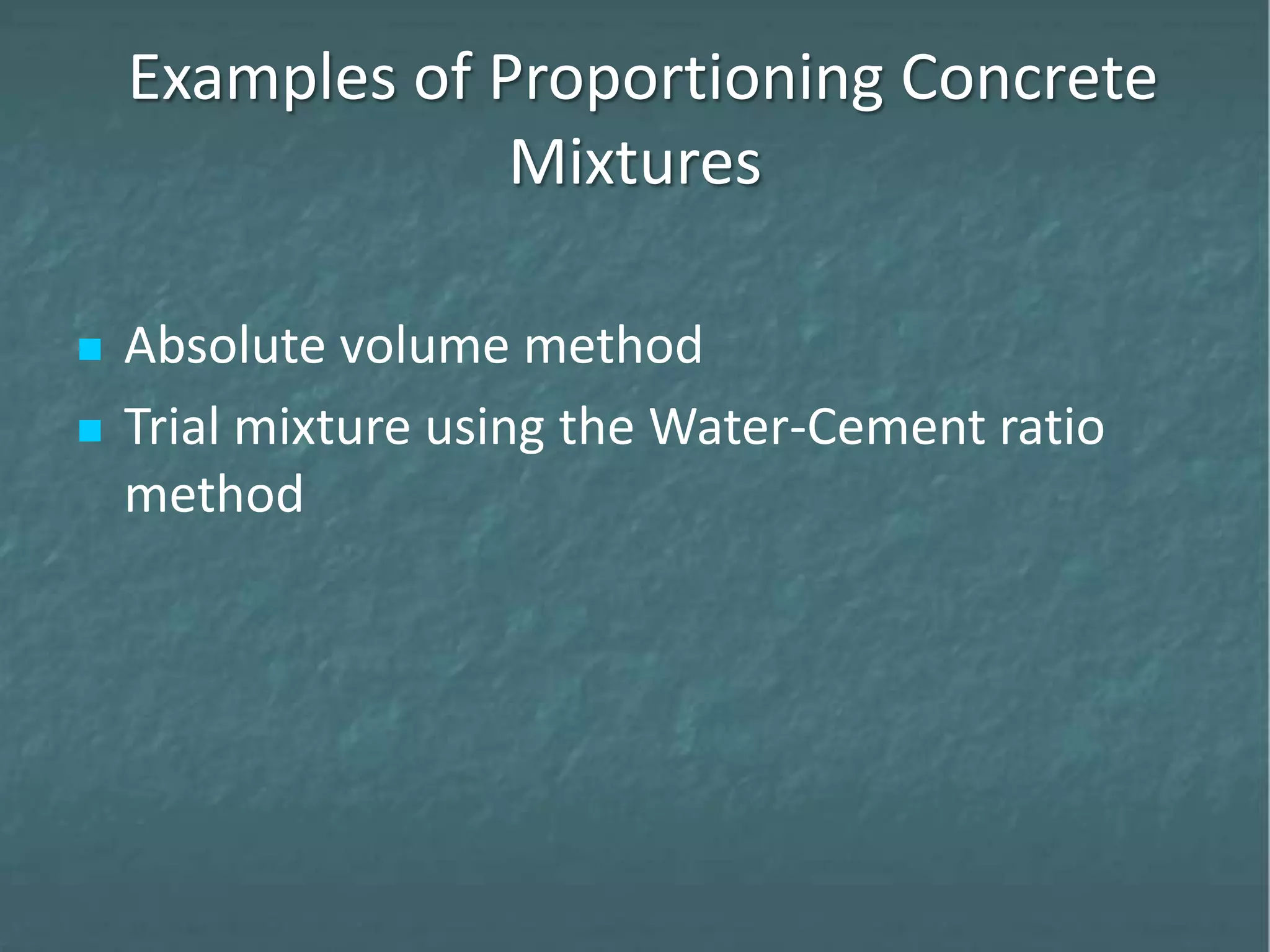 Examples of Proportioning Concrete Mixtures

- Absolute volume method
- Trial mixture using the Water-Cement ratio method